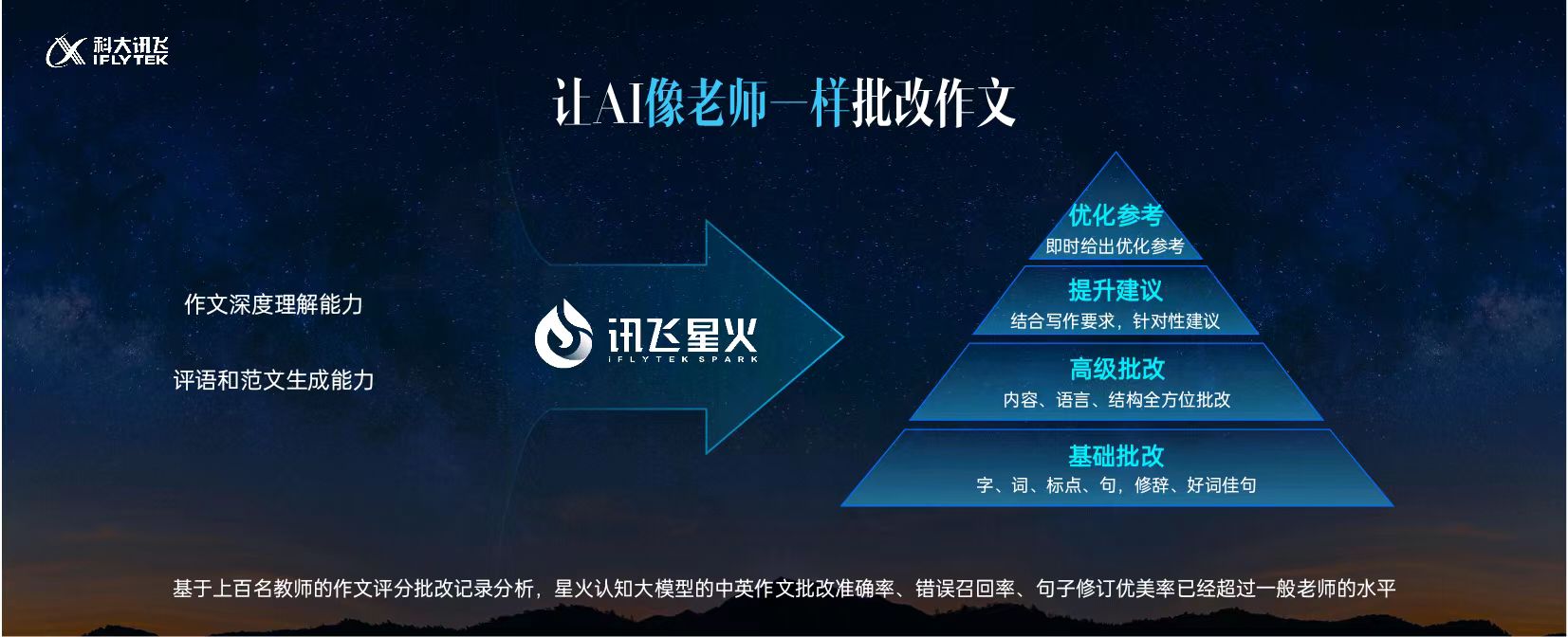 科大讯飞
iFLYTEK

让AI像老师一样批改作文

作文深度理解能力

评语和范文生成能力

讯飞星火
iFLYTEK SPARK

优化参考
即时给出优化参考

提升建议
结合写作要求，针对性建议

高级批改
内容、语言、结构全方位批改

基础批改
字、词、标点、句，修辞、好词佳句

基于上百名教师的作文评分批改记录分析，星火认知大模型的中英作文批改准确率、错误召回率、句子修订优美率已经超过一般老师的水平